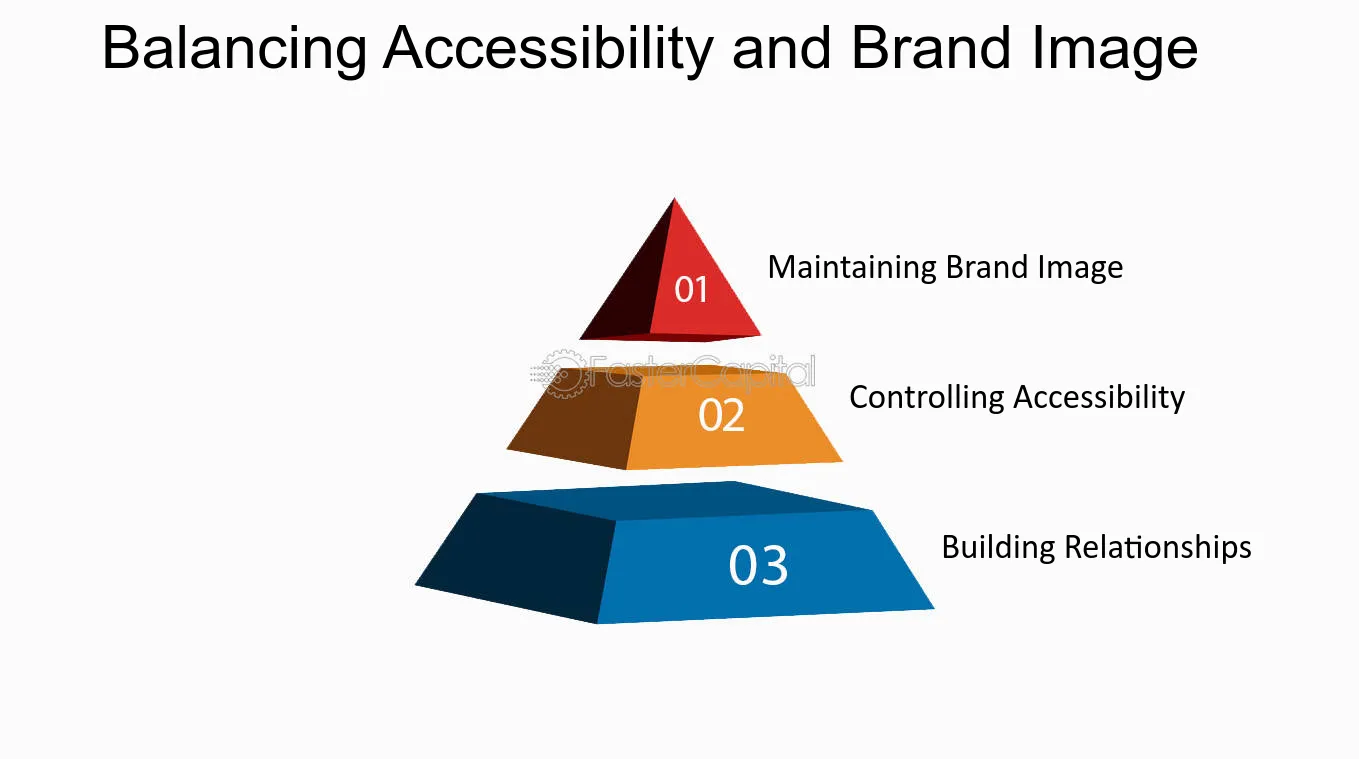 Balancing Accessibility and Brand Image

01
Maintaining Brand Image

FasterCapital

02
Controlling Accessibility

03
Building Relationships